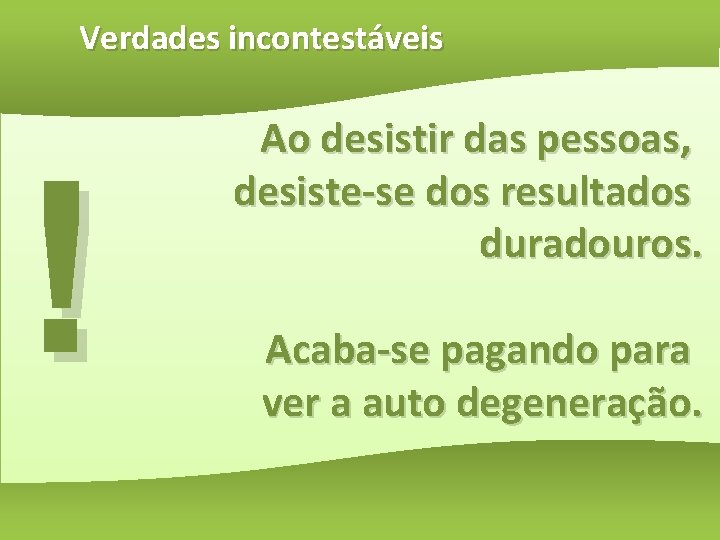 Verdades incontestáveis

!

Ao desistir das pessoas, desiste-se dos resultados duradouros.

Acaba-se pagando para ver a auto degeneração.